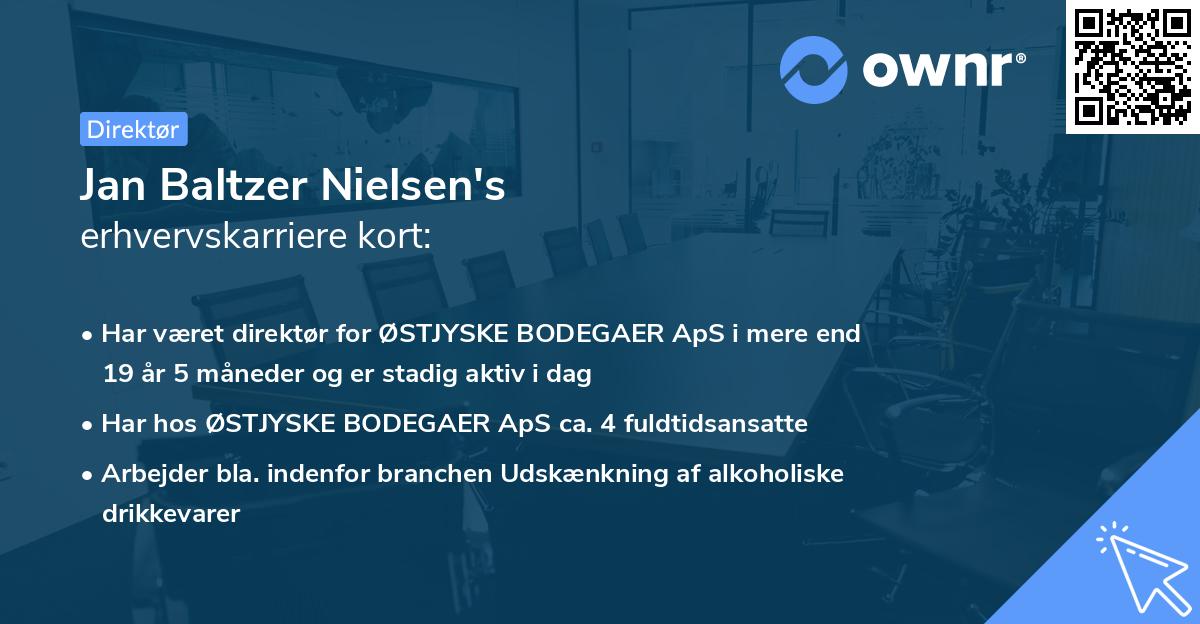 ownr®

Direktør

Jan Baltzer Nielsen's
erhvervskarriere kort:

• Har været direktør for ØSTJYSKE BODEGAER ApS i mere end 19 år 5 måneder og er stadig aktiv i dag
• Har hos ØSTJYSKE BODEGAER ApS ca. 4 fuldtidsansatte
• Arbejder bla. indenfor branchen Udskænkning af alkoholiske drikkevarer